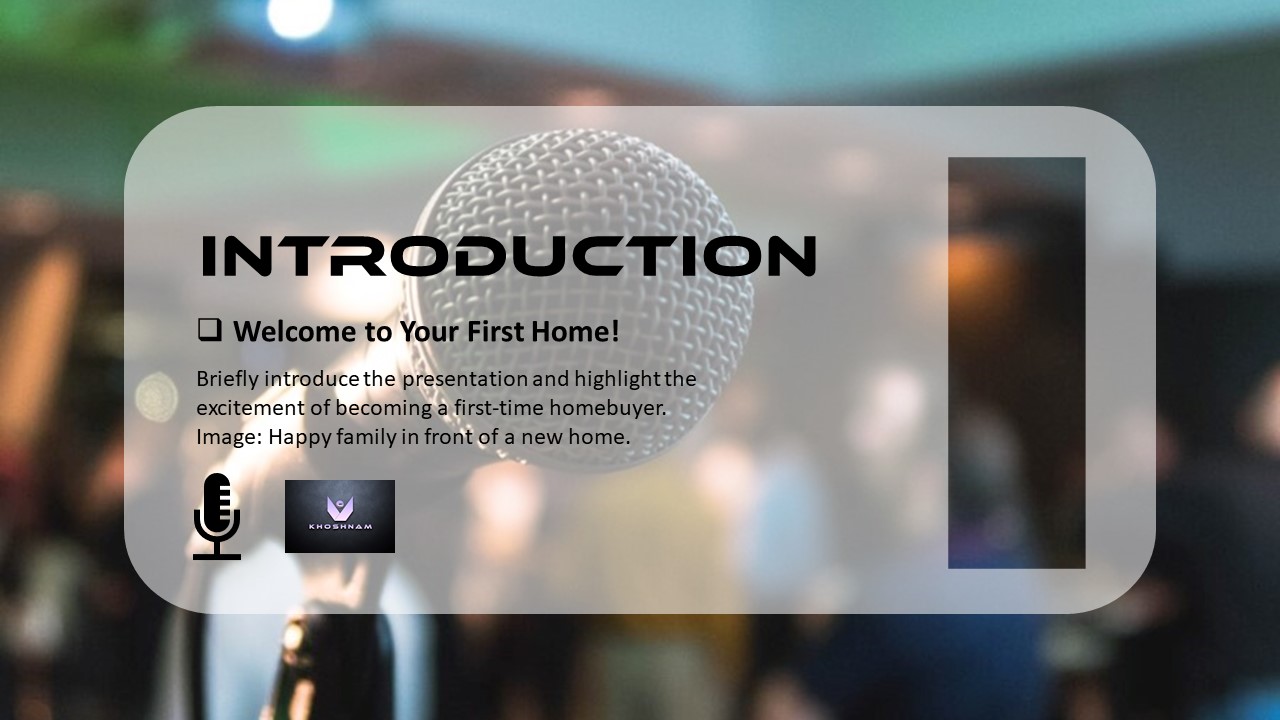 INTRODUCTION

❑ Welcome to Your First Home!

Briefly introduce the presentation and highlight the excitement of becoming a first-time homebuyer. Image: Happy family in front of a new home.

KHOSHNAM